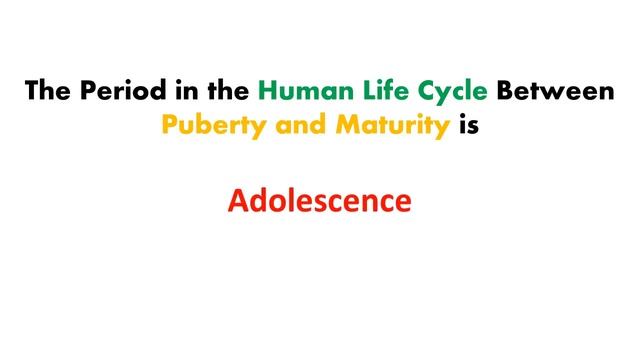 The Period in the Human Life Cycle Between Puberty and Maturity is

Adolescence